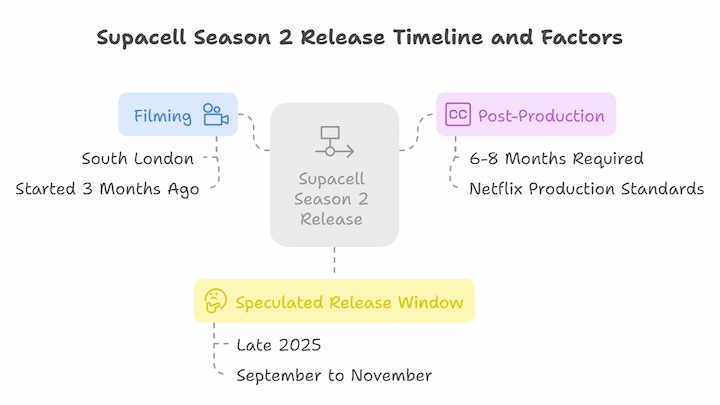 Supacell Season 2 Release Timeline and Factors

Filming

South London

Started 3 Months Ago

Supacell Season 2 Release

CC Post-Production

6-8 Months Required

Netflix Production Standards

Speculated Release Window

Late 2025

September to November